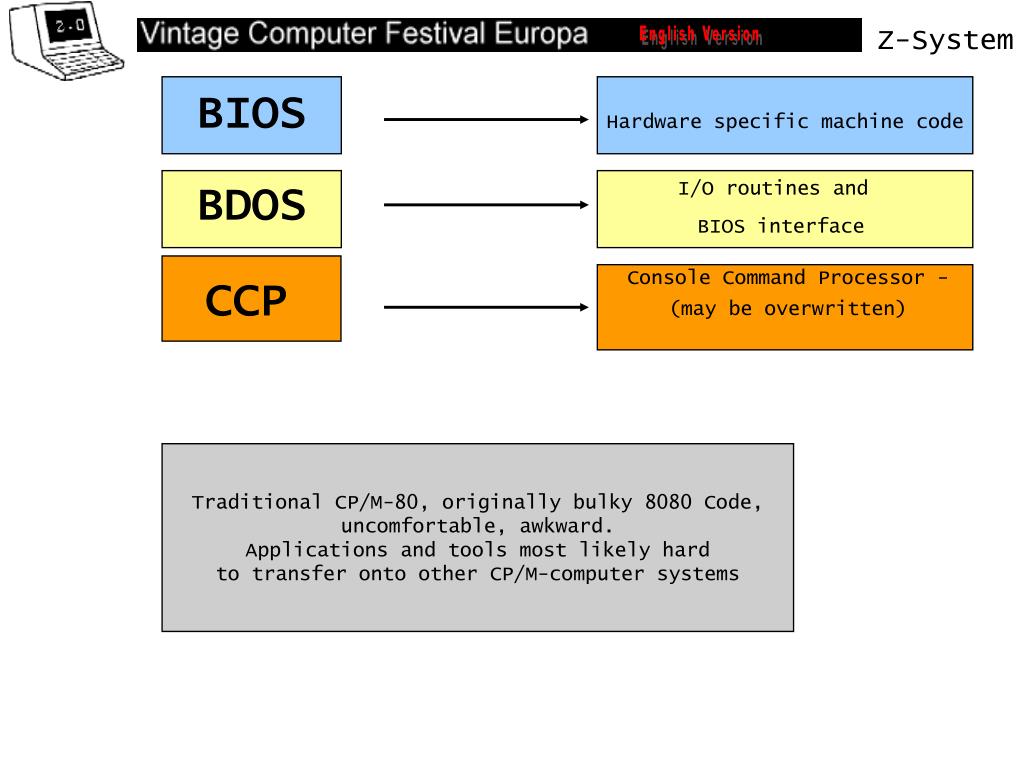 2.0

Vintage Computer Festival Europa English Version

Z-System

BIOS

Hardware specific machine code

BDOS

I/O routines and BIOS interface

CCP

Console Command Processor - (may be overwritten)

Traditional CP/M-80, originally bulky 8080 Code, uncomfortable, awkward.
Applications and tools most likely hard to transfer onto other CP/M-computer systems